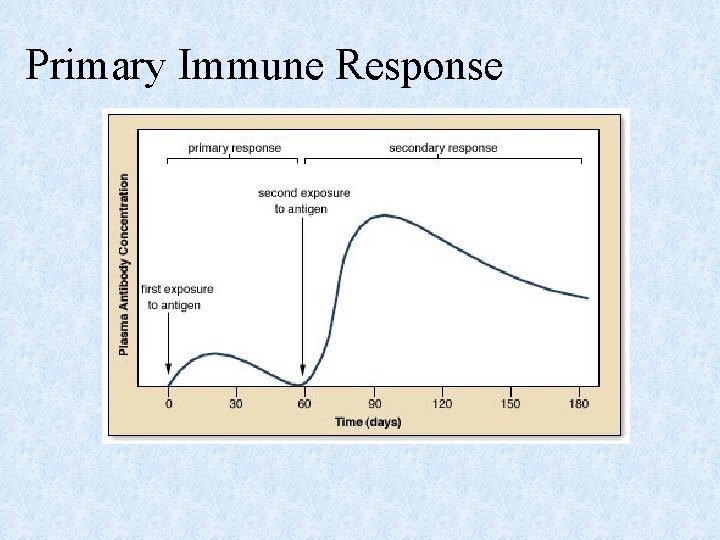 Primary Immune Response

primary response

secondary response

second exposure to antigen

first exposure to antigen

Plasma Antibody Concentration

0
30
60
90
120
150
180

Time (days)